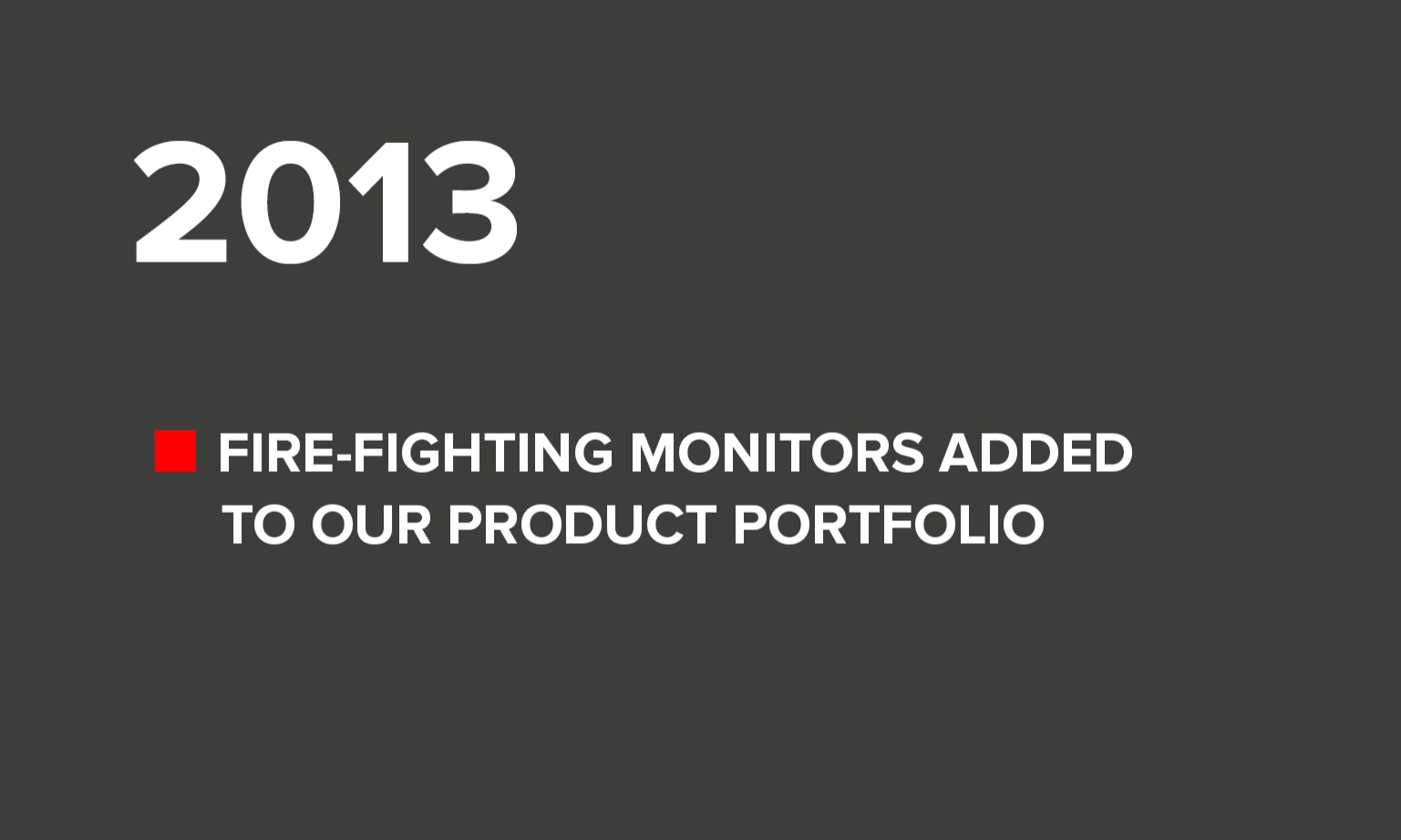 2013

FIRE-FIGHTING MONITORS ADDED TO OUR PRODUCT PORTFOLIO